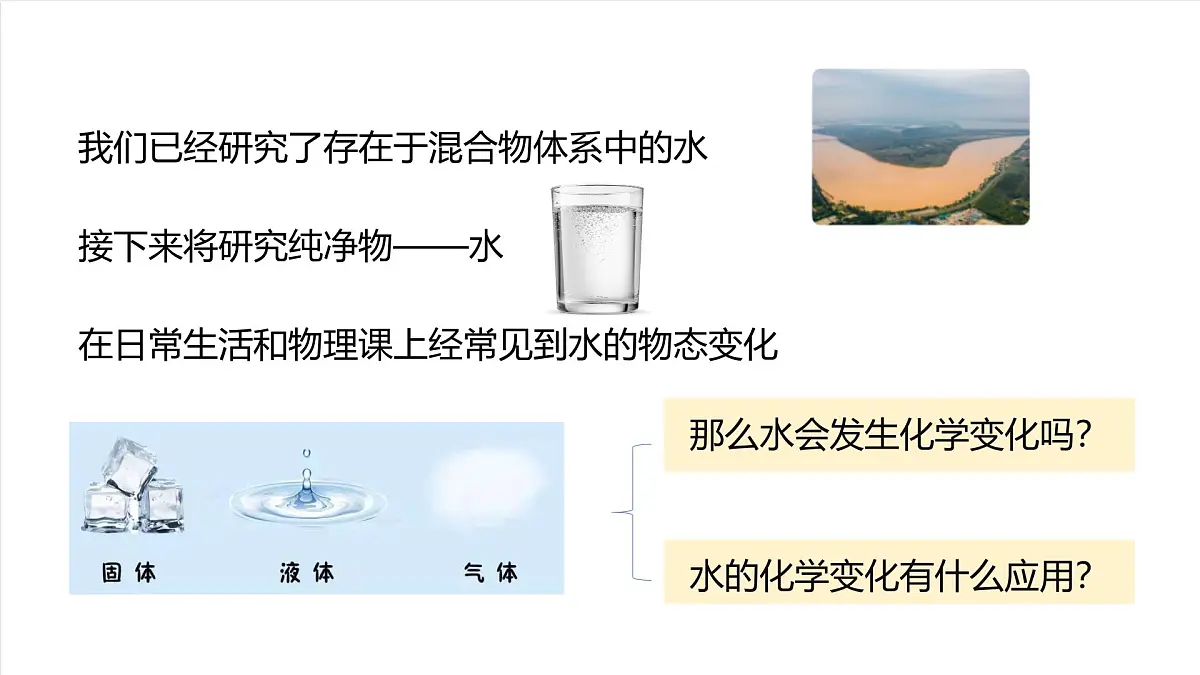 我们已经研究了存在于混合物体系中的水

接下来将研究纯净物——水

在日常生活和物理课上经常见到水的物态变化

固体

液体

气体

那么水会发生化学变化吗?

水的化学变化有什么应用?